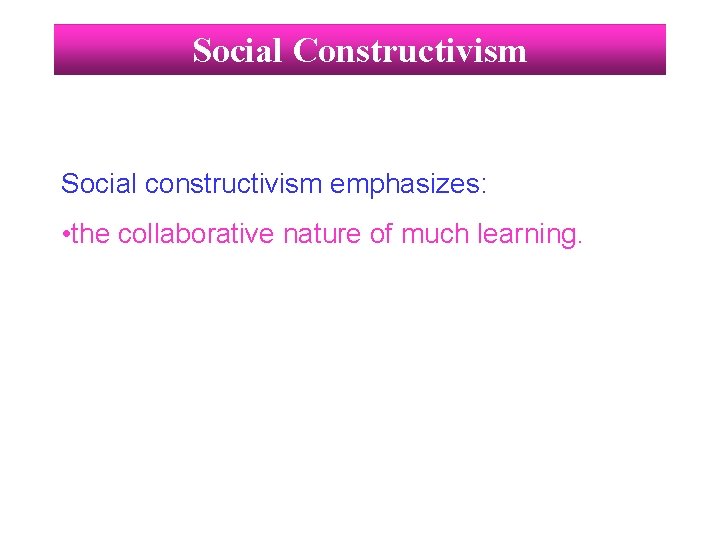 Social Constructivism

Social constructivism emphasizes:

•the collaborative nature of much learning.